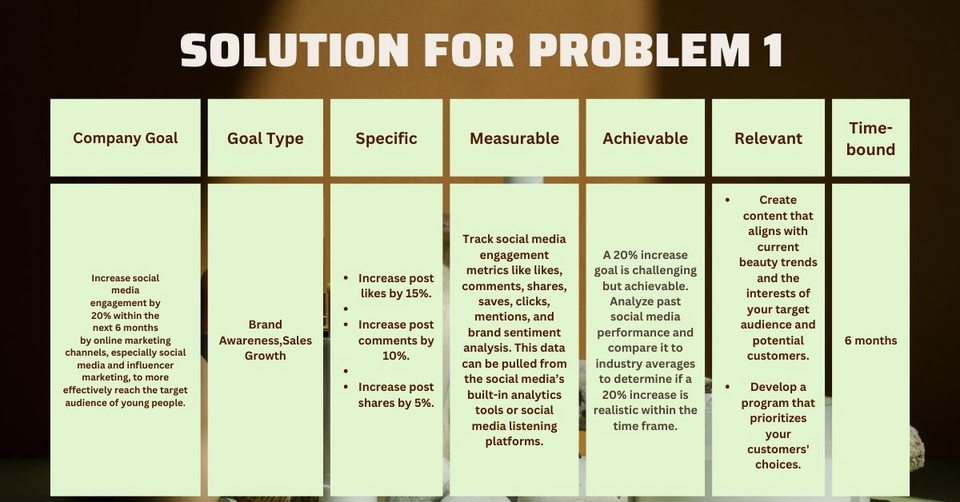 SOLUTION FOR PROBLEM 1

| Company Goal | Goal Type | Specific | Measurable | Achievable | Relevant | Time-bound |
|---|---|---|---|---|---|---|
| Increase social media engagement by 20% within the next 6 months by online marketing channels, especially social media and influencer marketing, to more effectively reach the target audience of young people. | Brand Awareness,Sales Growth | • Increase post likes by 15%. • • Increase post comments by 10%. • • Increase post shares by 5%. | Track social media engagement metrics like likes, comments, shares, saves, clicks, mentions, and brand sentiment analysis. This data can be pulled from the social media's built-in analytics tools or social media listening platforms. | A 20% increase goal is challenging but achievable. Analyze past social media performance and compare it to industry averages to determine if a 20% increase is realistic within the time frame. | • Create content that aligns with current beauty trends and the interests of your target audience and potential customers. • Develop a program that prioritizes your customers' choices. | 6 months |